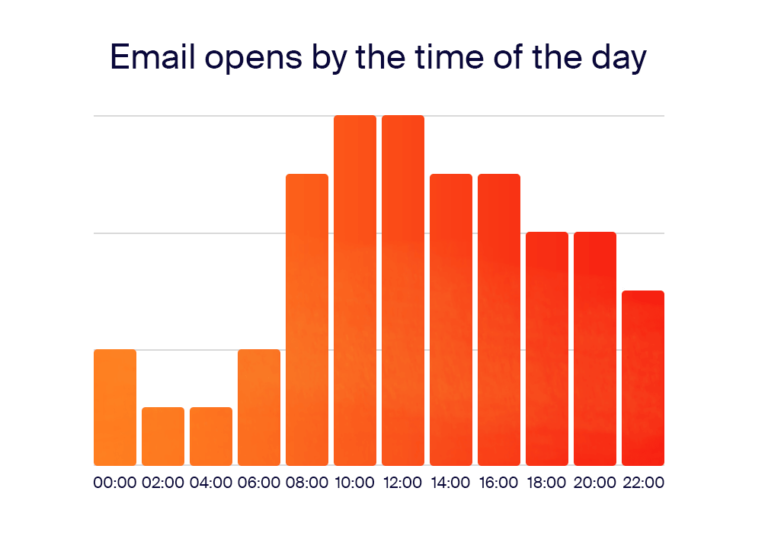 Email opens by the time of the day

00:00 02:00 04:00 06:00 08:00 10:00 12:00 14:00 16:00 18:00 20:00 22:00